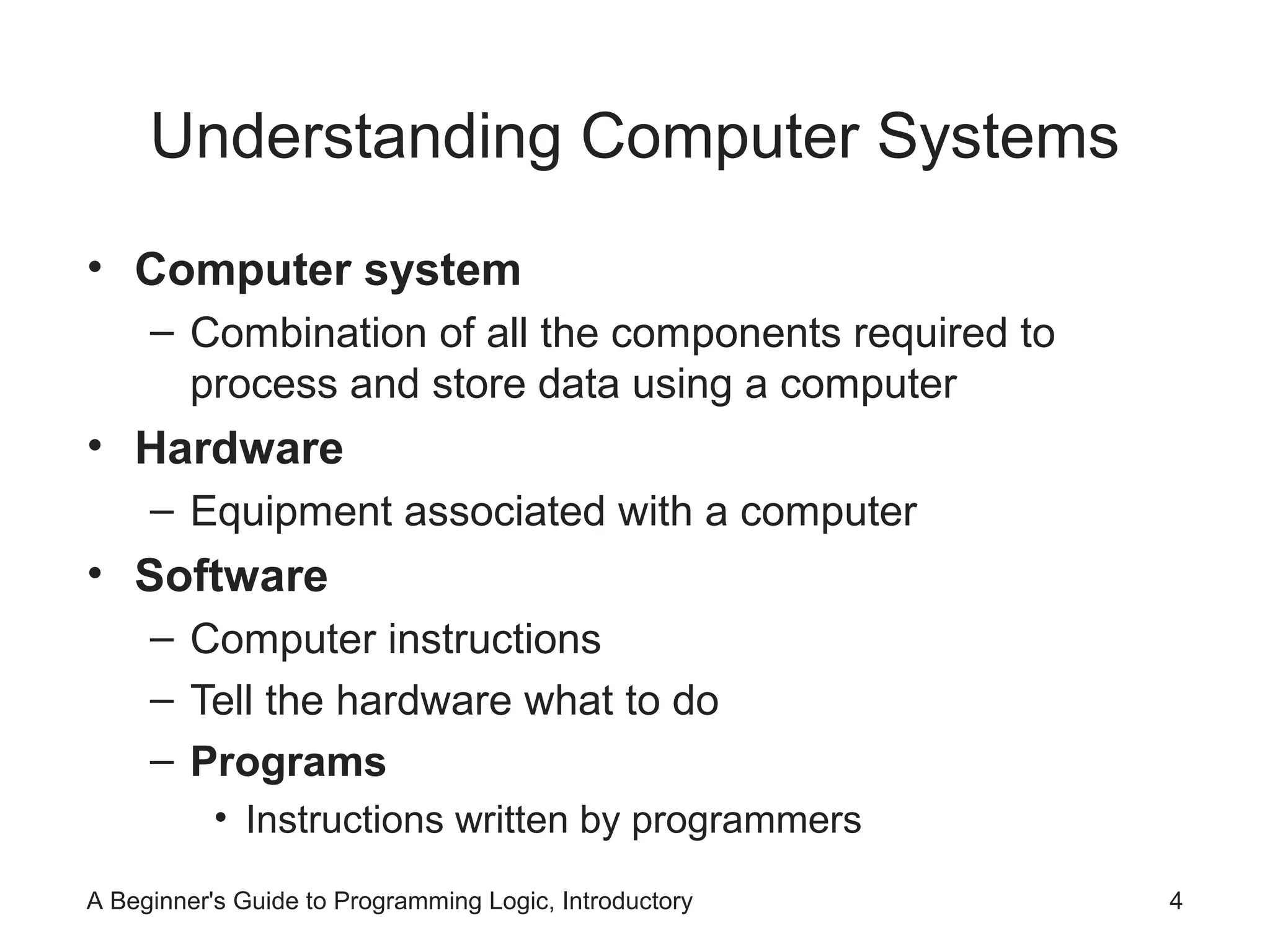 Understanding Computer Systems

• Computer system
  – Combination of all the components required to process and store data using a computer
• Hardware
  – Equipment associated with a computer
• Software
  – Computer instructions
  – Tell the hardware what to do
  – Programs
    • Instructions written by programmers

A Beginner's Guide to Programming Logic, Introductory

4